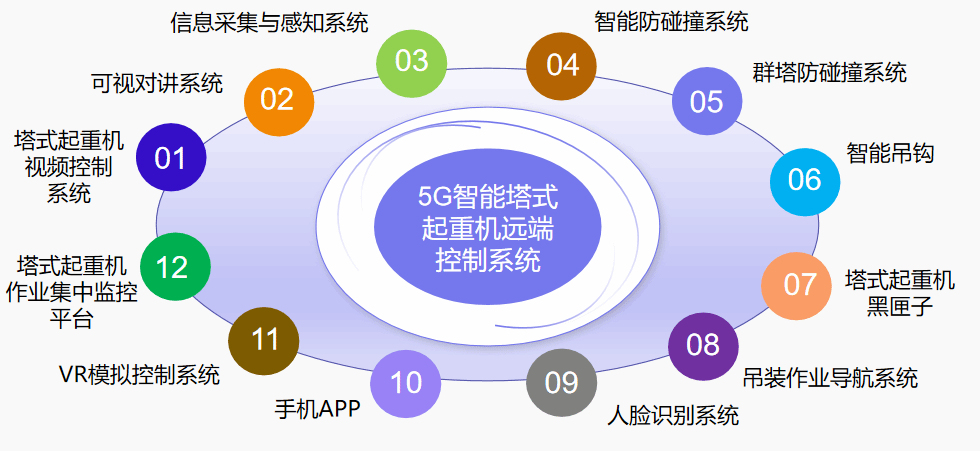 5G智能塔式起重机远端控制系统

01
塔式起重机视频控制系统

02
可视对讲系统

03
信息采集与感知系统

04
智能防碰撞系统

05
群塔防碰撞系统

06
智能吊钩

07
塔式起重机黑匣子

08
吊装作业导航系统

09
人脸识别系统

10
手机APP

11
VR模拟控制系统

12
塔式起重机作业集中监控平台